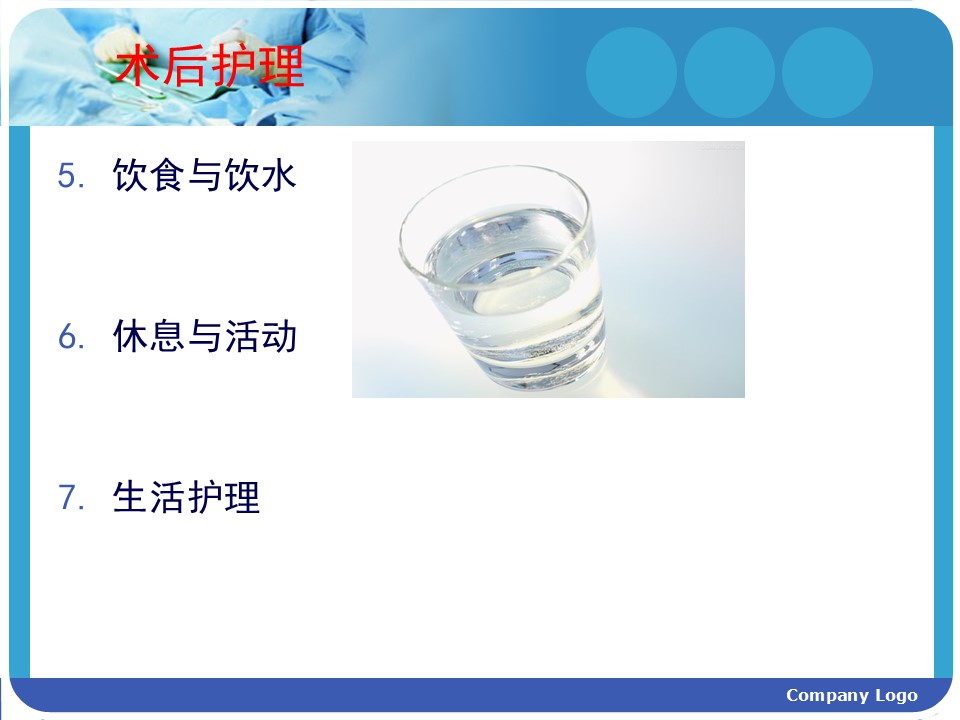 术后护理

5. 饮食与饮水

6. 休息与活动

7. 生活护理

Company Logo